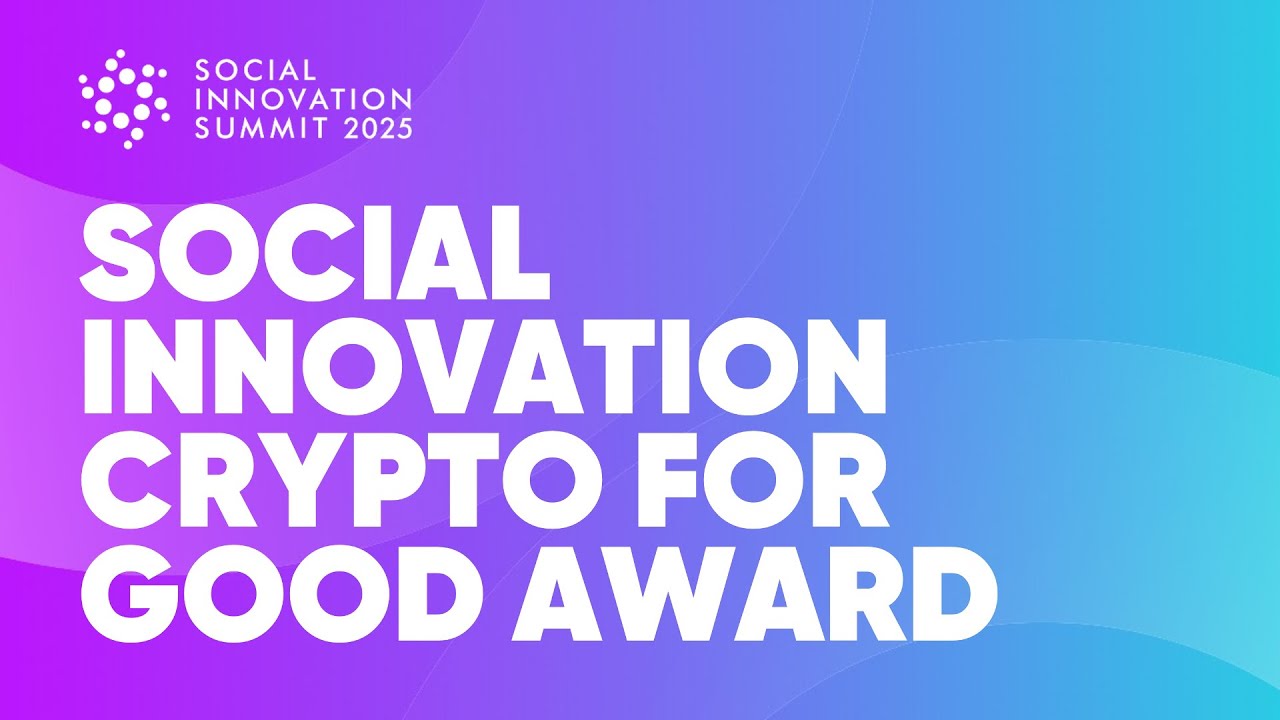 SOCIAL INNOVATION SUMMIT 2025

SOCIAL INNOVATION CRYPTO FOR GOOD AWARD